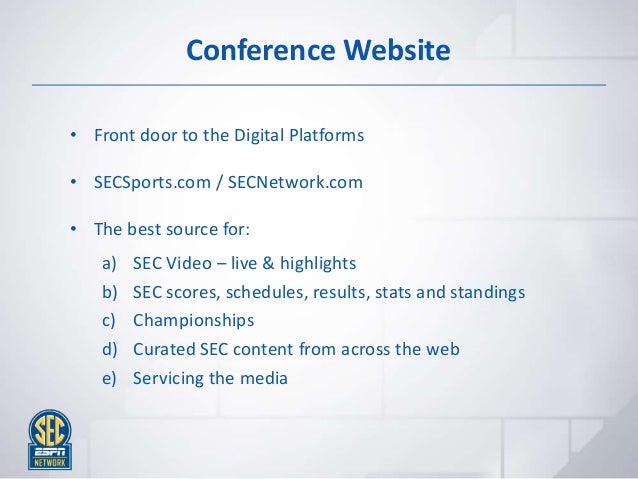 Conference Website

• Front door to the Digital Platforms

• SECSports.com / SECNetwork.com

• The best source for:

a) SEC Video – live & highlights
b) SEC scores, schedules, results, stats and standings
c) Championships
d) Curated SEC content from across the web
e) Servicing the media

SEC ESPN NETWORK